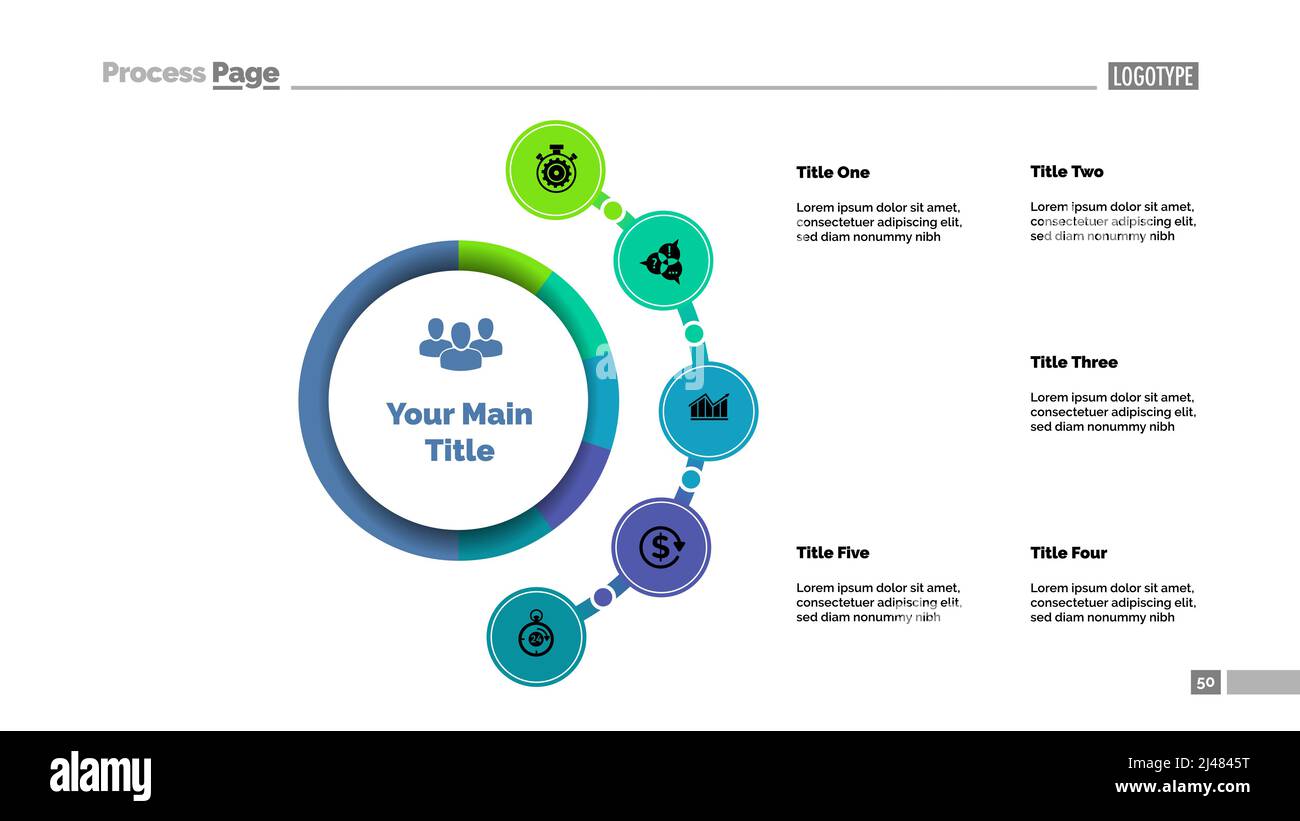 Process Page

LOGOTYPE

Your Main Title

24

Title One

Lorem ipsum dolor sit amet, consectetuer adipiscing elit, sed diam nonummy nibh

Title Two

Lorem ipsum dolor sit amet, consectetuer adipiscing elit, sed diam nonummy nibh

Title Three

Lorem ipsum dolor sit amet, consectetuer adipiscing elit, sed diam nonummy nibh

Title Five

Lorem ipsum dolor sit amet, consectetuer adipiscing elit, sed diam nonummy nibh

Title Four

Lorem ipsum dolor sit amet, consectetuer adipiscing elit, sed diam nonummy nibh

50

alamy

Image ID: 2J4845T
www.alamy.com